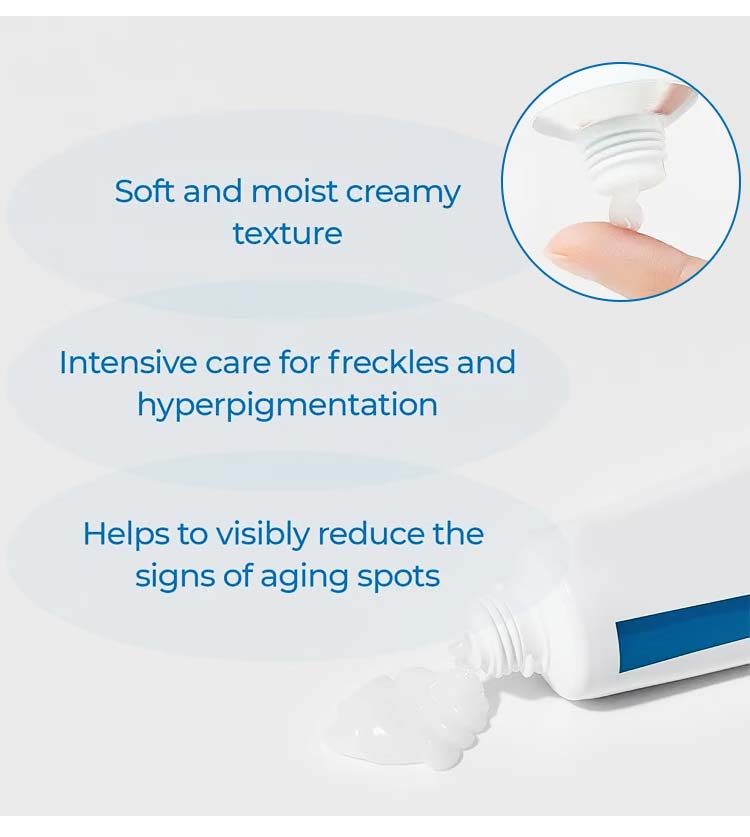 Soft and moist creamy texture

Intensive care for freckles and hyperpigmentation

Helps to visibly reduce the signs of aging spots